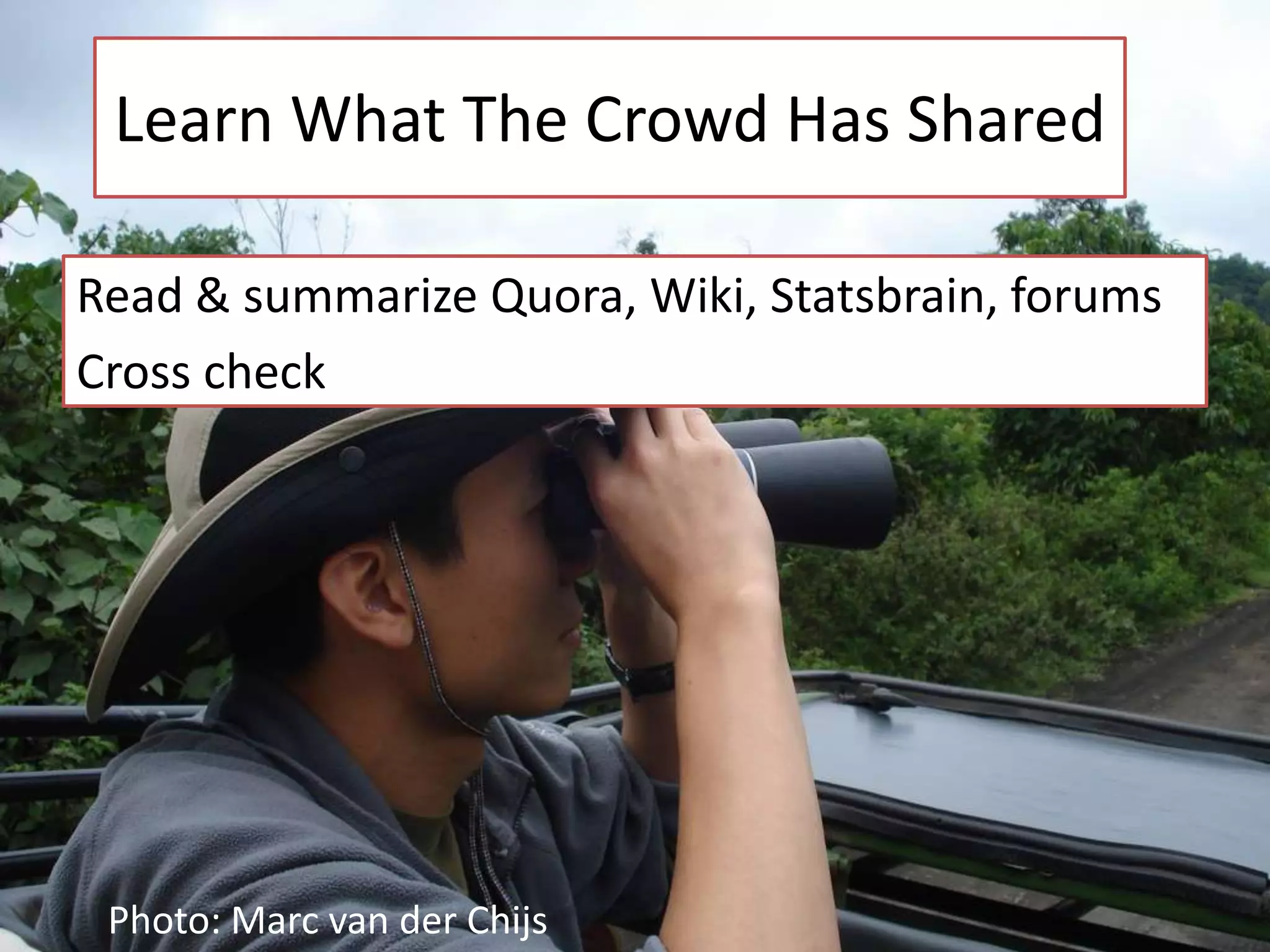 Learn What The Crowd Has Shared

Read & summarize Quora, Wiki, Statsbrain, forums
Cross check

Photo: Marc van der Chijs